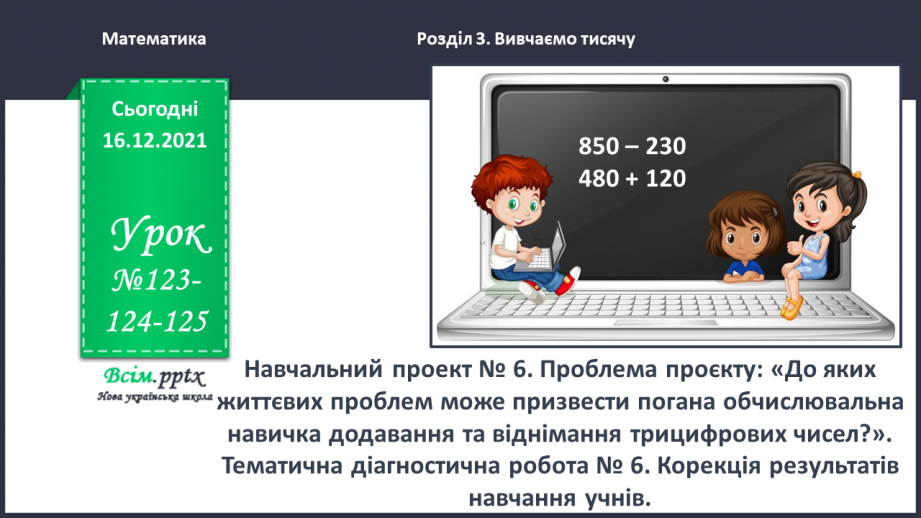 Математика

Розділ 3. Вивчаємо тисячу

Сьогодні 16.12.2021

Урок №123-124-125

850 – 230
480 + 120

Всім.pptx
Нова українська школа

Навчальний проект № 6. Проблема проєкту: «До яких життєвих проблем може призвести погана обчислювальна навичка додавання та віднімання трицифрових чисел?». Тематична діагностична робота № 6. Корекція результатів навчання учнів.